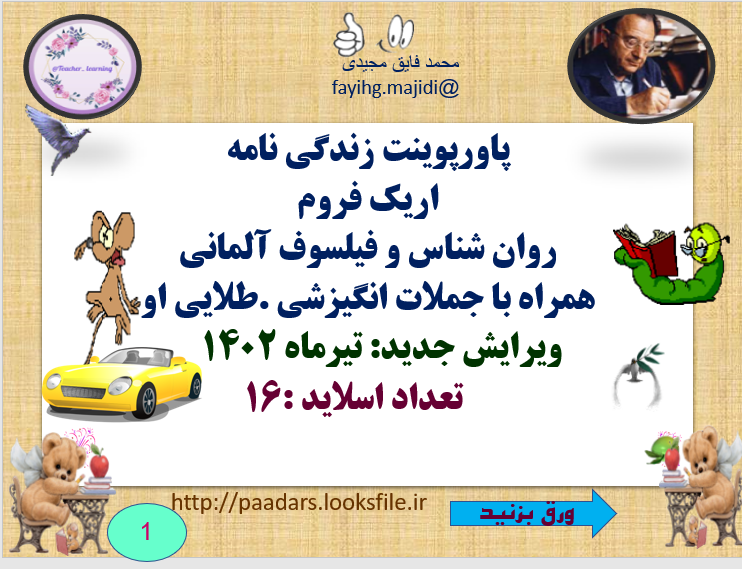 @Teacher_learning

محمد فایق مجیدی
fayihg.majidi@

پاورپوینت زندگی نامه
اریک فروم
روان شناس و فیلسوف آلمانی
همراه با جملات انگیزشی .طلایی او
ویرایش جدید: تیرماه ۱۴۰۲
تعداد اسلاید :۱۶

http://paadars.looksfile.ir

ورق بزنید

1